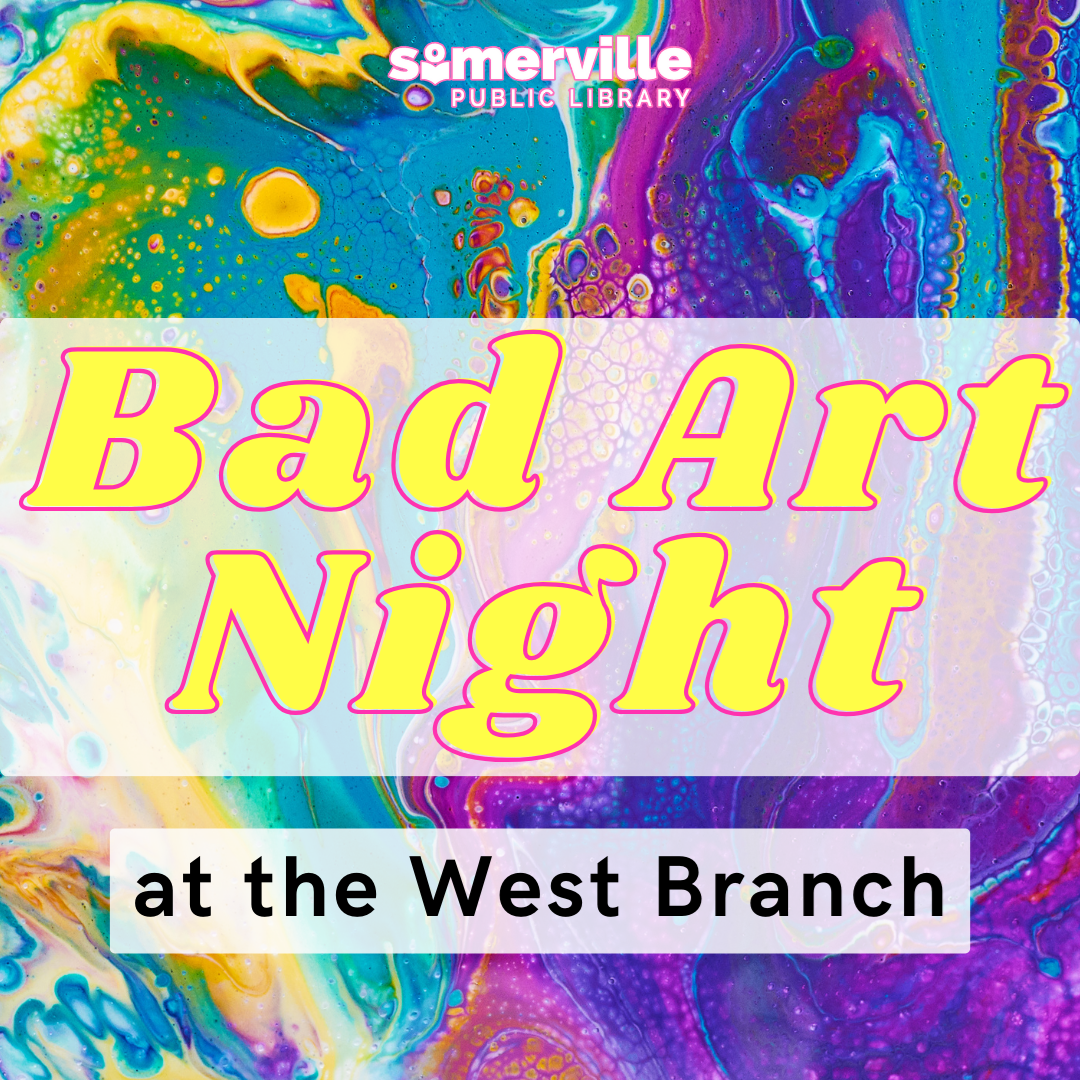 somerville
PUBLIC LIBRARY

Bad Art Night

at the West Branch